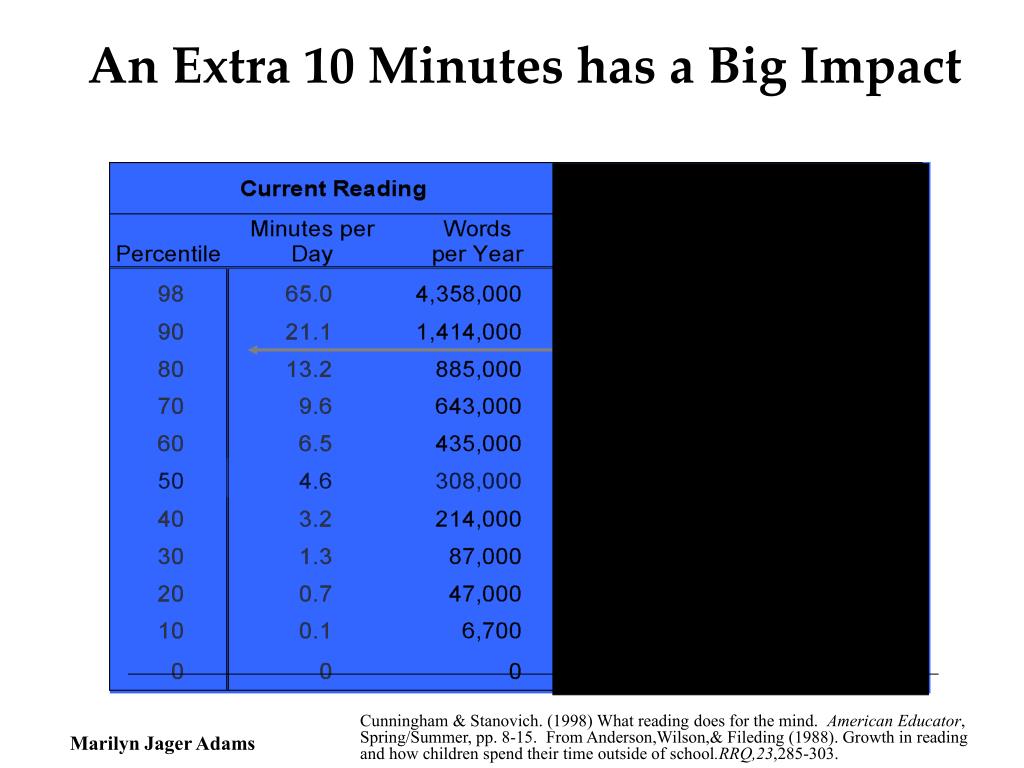 An Extra 10 Minutes has a Big Impact

Current Reading

| Percentile | Minutes per Day | Words per Year |
|---|---|---|
| 98 | 65.0 | 4,358,000 |
| 90 | 21.1 | 1,414,000 |
| 80 | 13.2 | 885,000 |
| 70 | 9.6 | 643,000 |
| 60 | 6.5 | 435,000 |
| 50 | 4.6 | 308,000 |
| 40 | 3.2 | 214,000 |
| 30 | 1.3 | 87,000 |
| 20 | 0.7 | 47,000 |
| 10 | 0.1 | 6,700 |
| 0 | 0 | 0 |

Marilyn Jager Adams

Cunningham & Stanovich. (1998) What reading does for the mind. American Educator, Spring/Summer, pp. 8-15. From Anderson,Wilson,& Fileding (1988). Growth in reading and how children spend their time outside of school.RRQ,23,285-303.